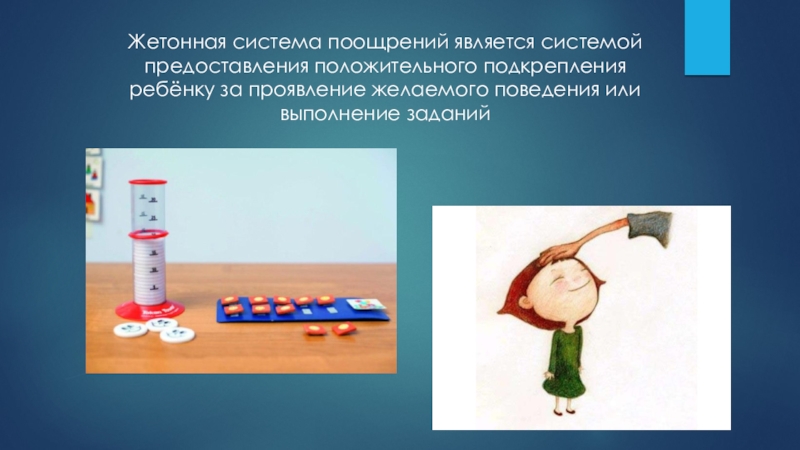 Жетонная система поощрений является системой предоставления положительного подкрепления ребёнку за проявление желаемого поведения или выполнение заданий